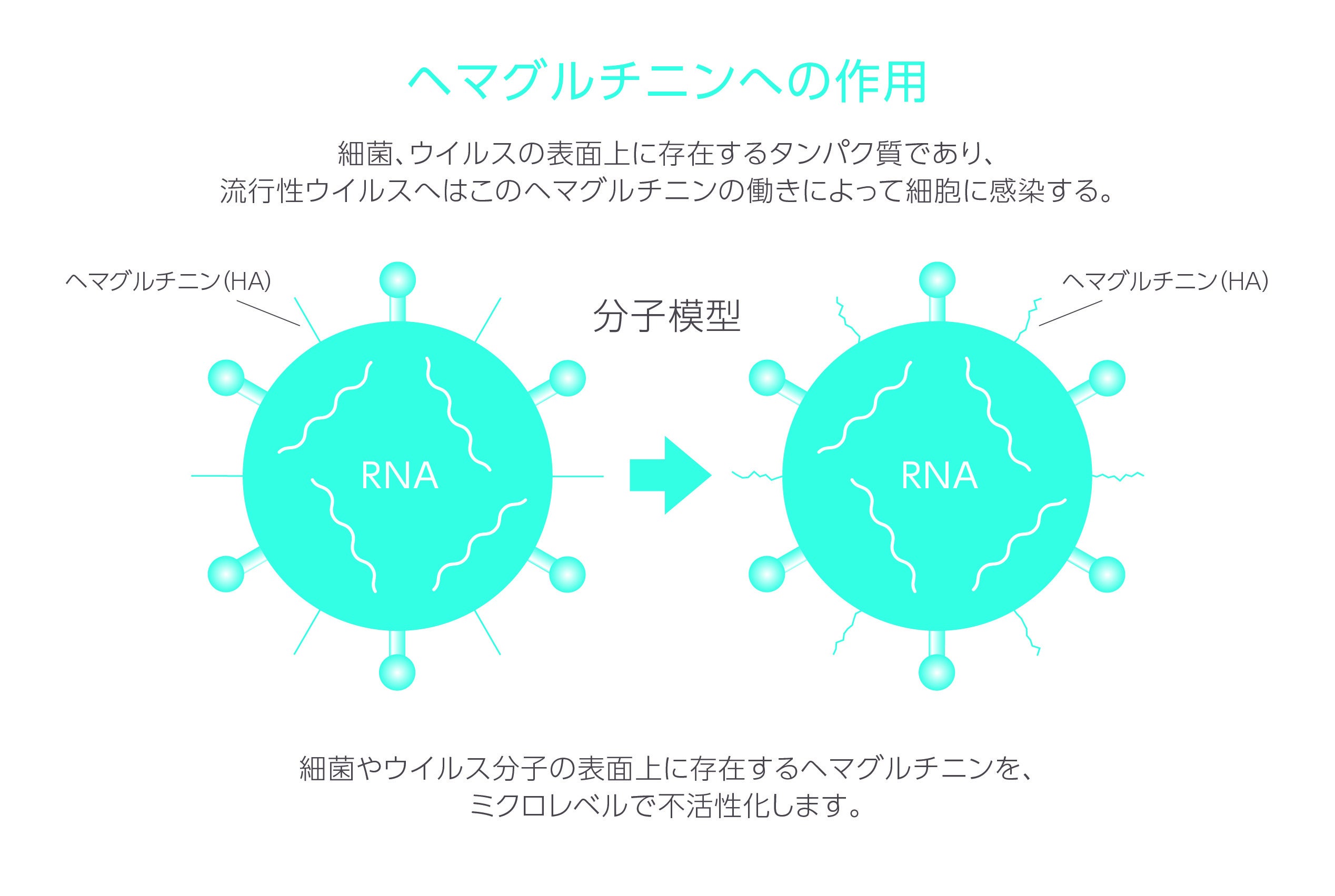 ヘマグルチニンへの作用

細菌、ウイルスの表面上に存在するタンパク質であり、
流行性ウイルスへはこのヘマグルチニンの働きによって細胞に感染する。

ヘマグルチニン(HA)

分子模型

ヘマグルチニン(HA)

RNA

RNA

細菌やウイルス分子の表面上に存在するヘマグルチニンを、
ミクロレベルで不活性化します。